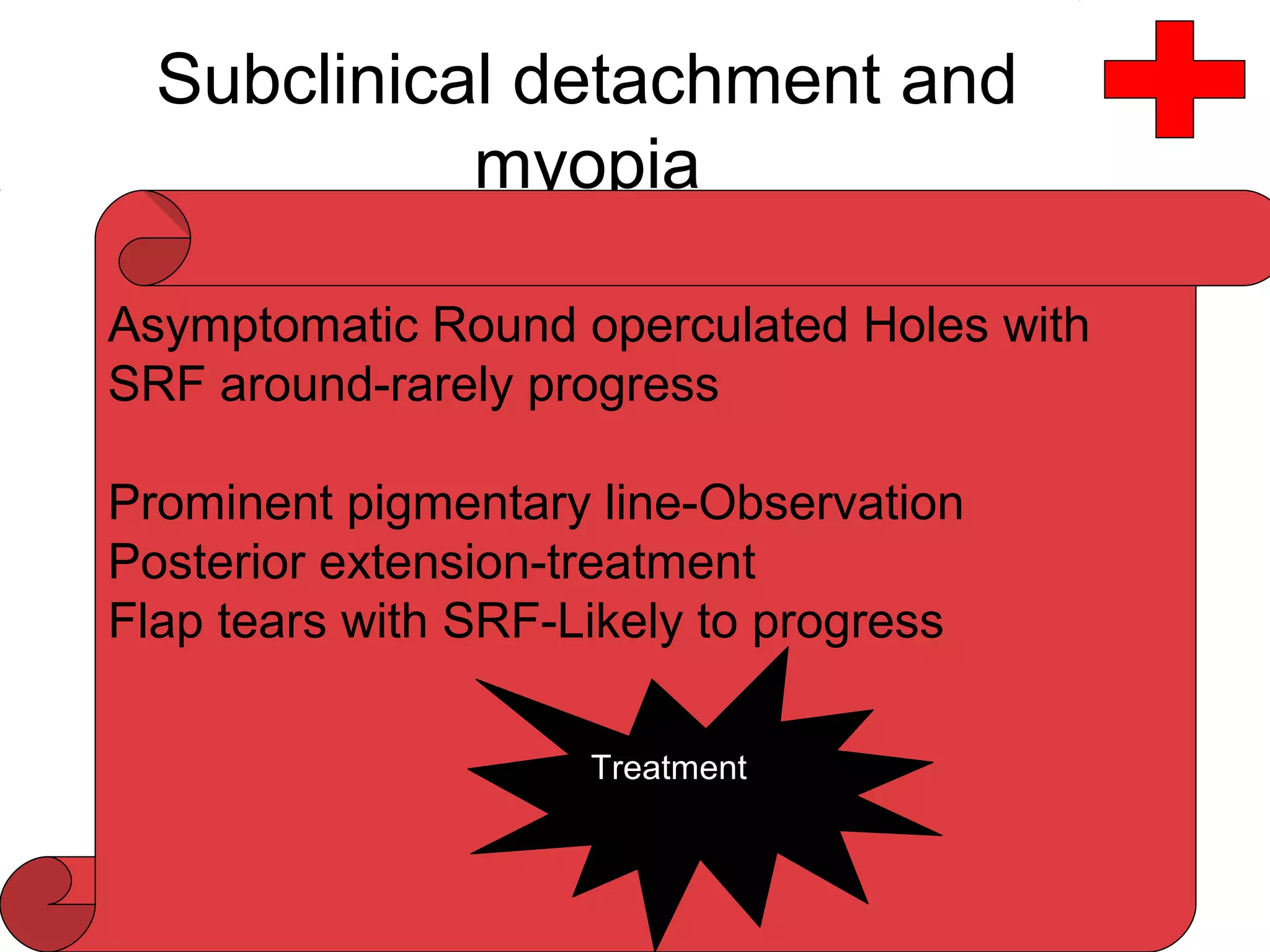 Subclinical detachment and myopia

Asymptomatic Round operculated Holes with SRF around-rarely progress

Prominent pigmentary line-Observation
Posterior extension-treatment
Flap tears with SRF-Likely to progress

Treatment